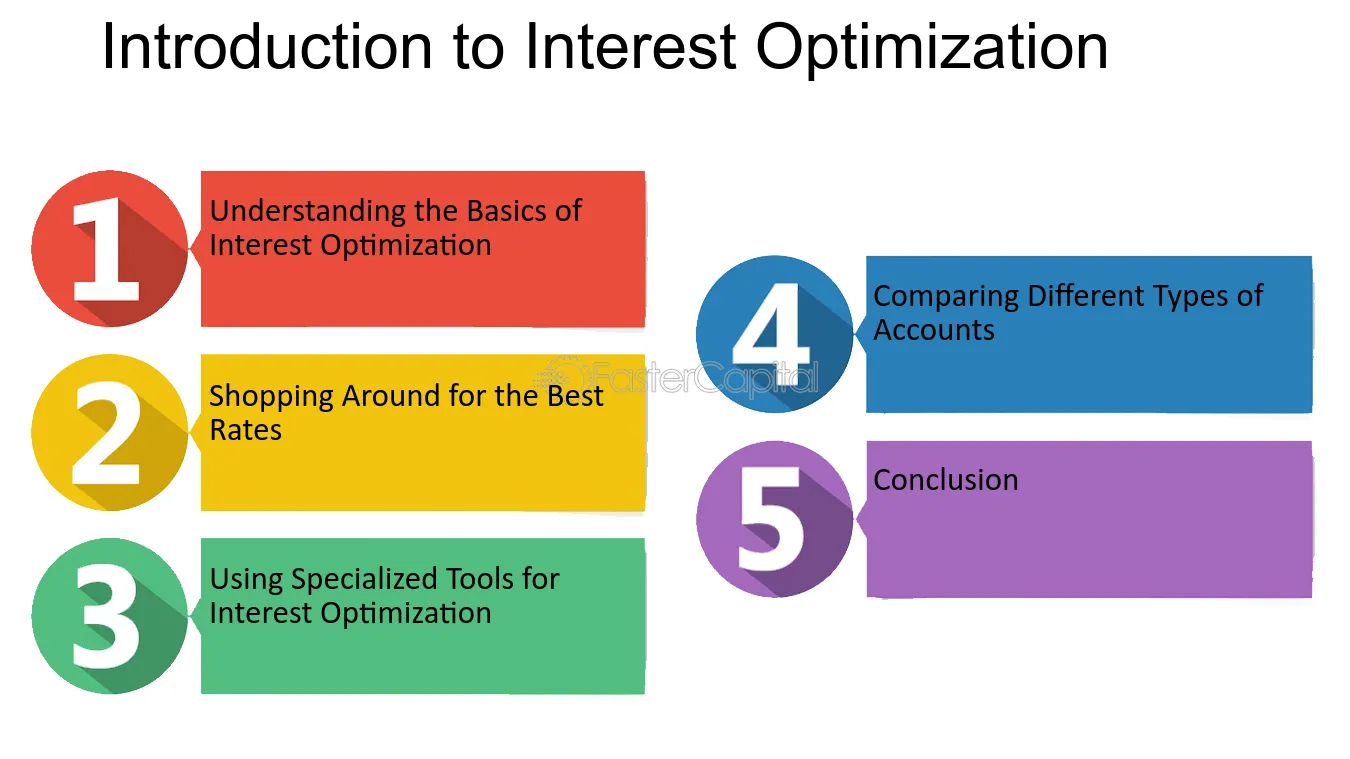 Introduction to Interest Optimization

1
Understanding the Basics of Interest Optimization

2
Shopping Around for the Best Rates

3
Using Specialized Tools for Interest Optimization

4
Comparing Different Types of Accounts

5
Conclusion

FasterCapital